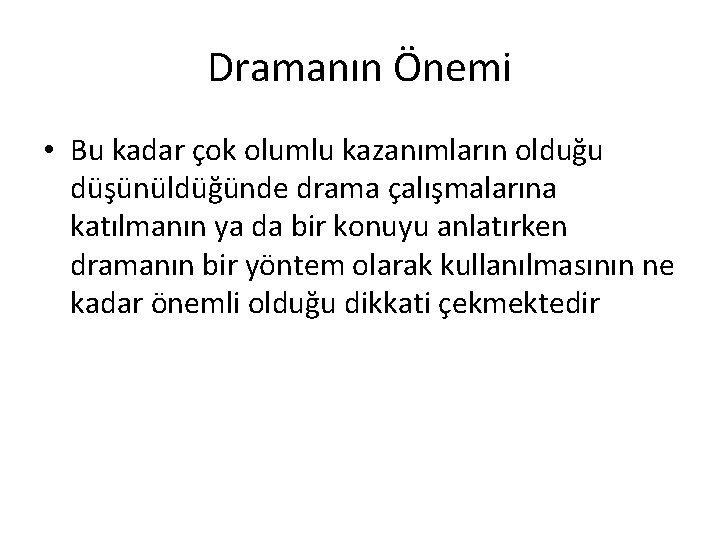 Dramanın Önemi

• Bu kadar çok olumlu kazanımların olduğu düşünüldüğünde drama çalışmalarına katılmanın ya da bir konuyu anlatırken dramanın bir yöntem olarak kullanılmasının ne kadar önemli olduğu dikkati çekmektedir